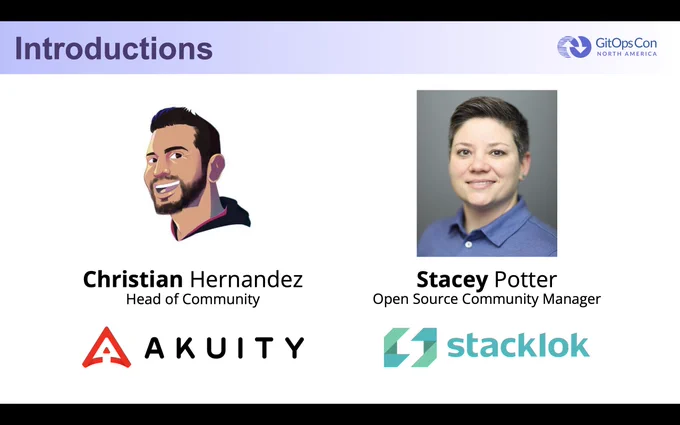 Introductions

GitOpsCon
NORTH AMERICA

Christian Hernandez
Head of Community

AKUITY

Stacey Potter
Open Source Community Manager

stacklok